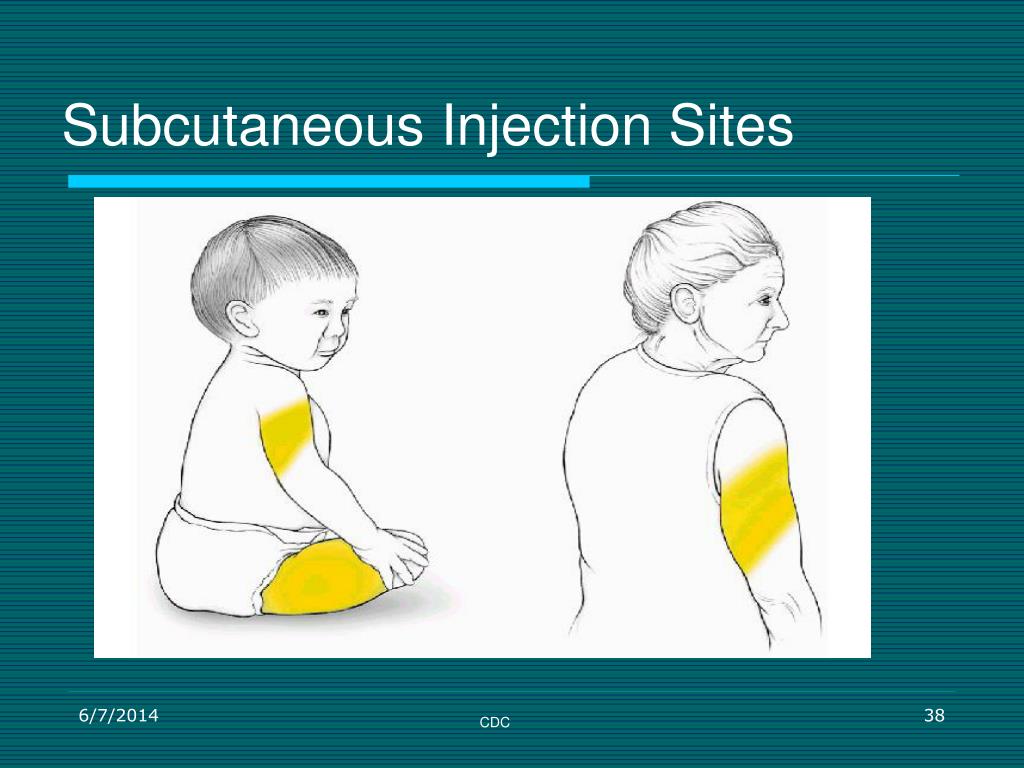 Subcutaneous Injection Sites

6/7/2014

CDC

38